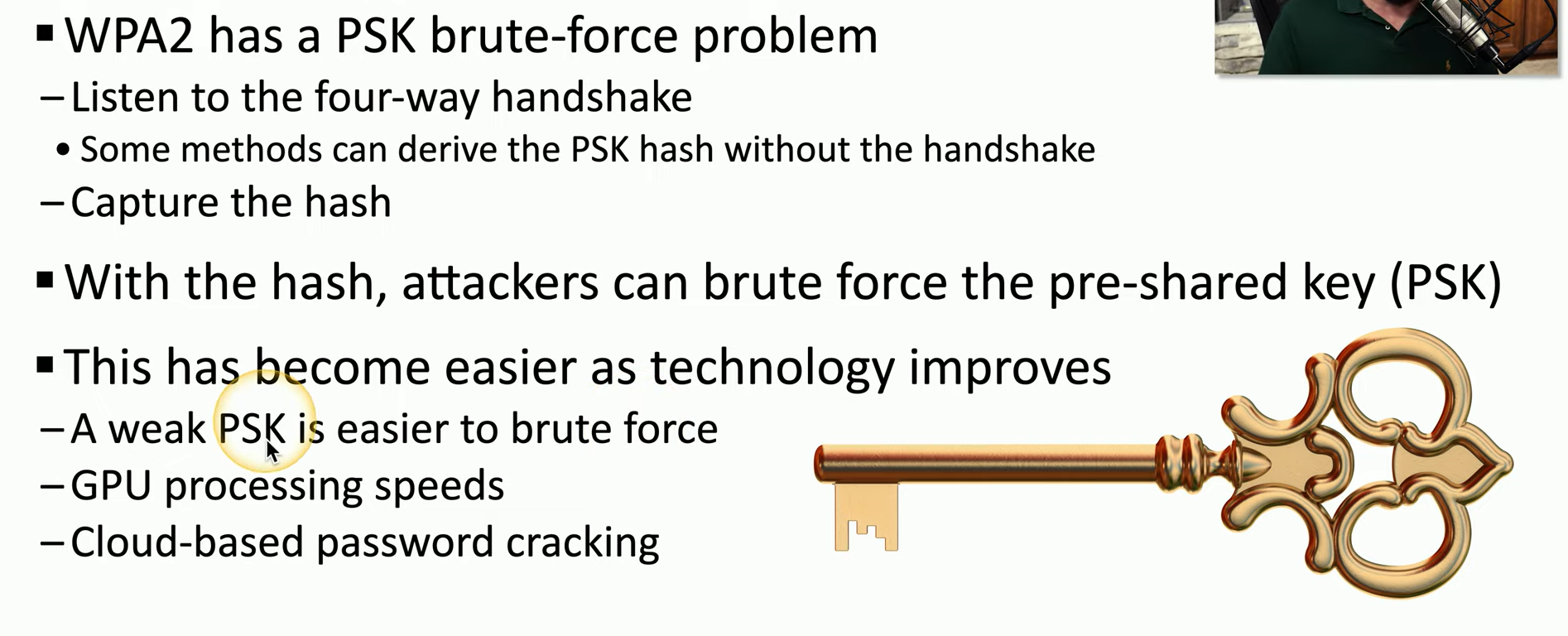 ▪ WPA2 has a PSK brute-force problem

– Listen to the four-way handshake

• Some methods can derive the PSK hash without the handshake

– Capture the hash

▪ With the hash, attackers can brute force the pre-shared key (PSK)

▪ This has become easier as technology improves

– A weak PSK is easier to brute force

– GPU processing speeds

– Cloud-based password cracking